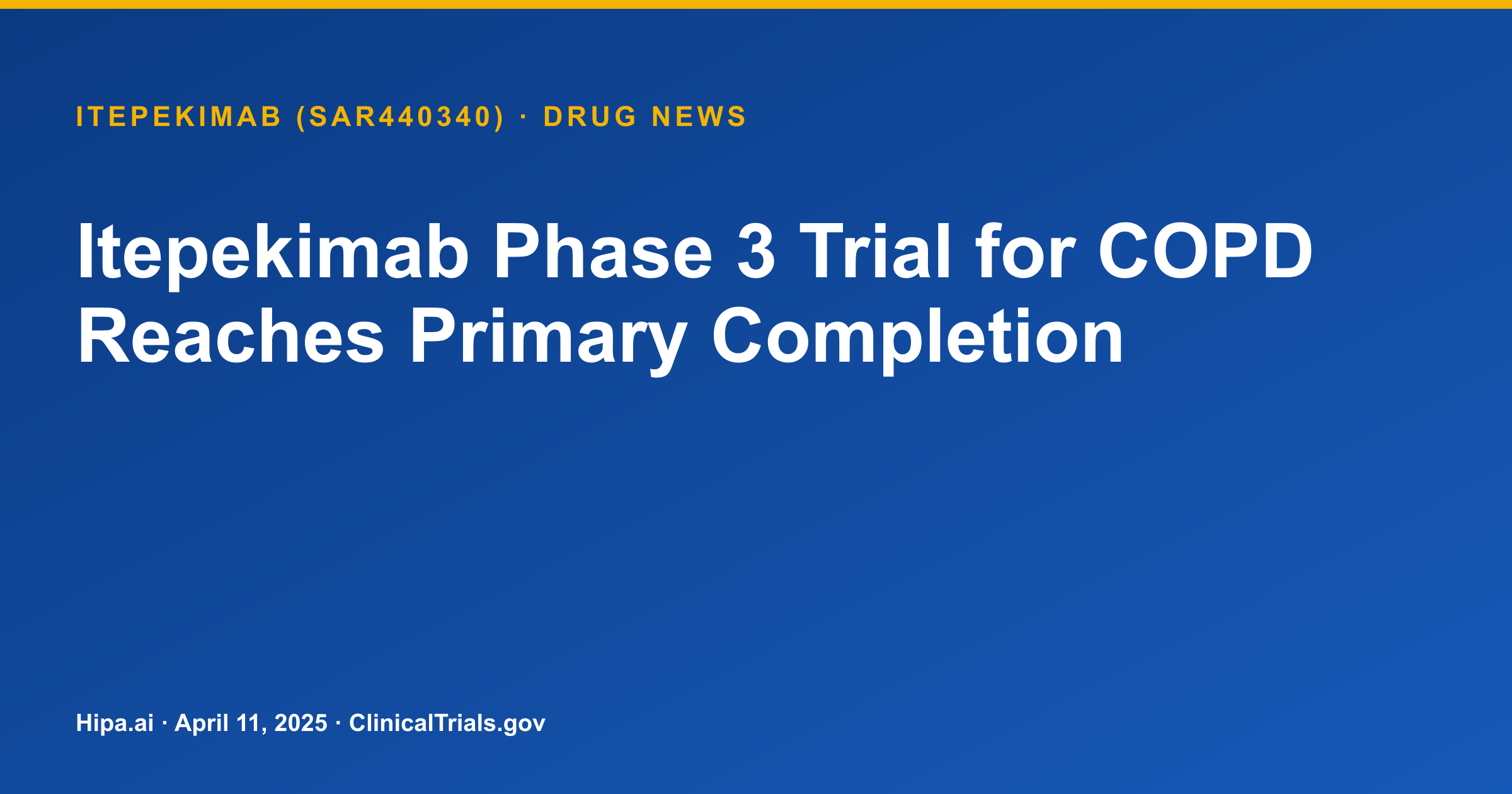 ITEPEKIMAB (SAR440340) · DRUG NEWS

Itepekimab Phase 3 Trial for COPD Reaches Primary Completion

Hipa.ai · April 11, 2025 · ClinicalTrials.gov